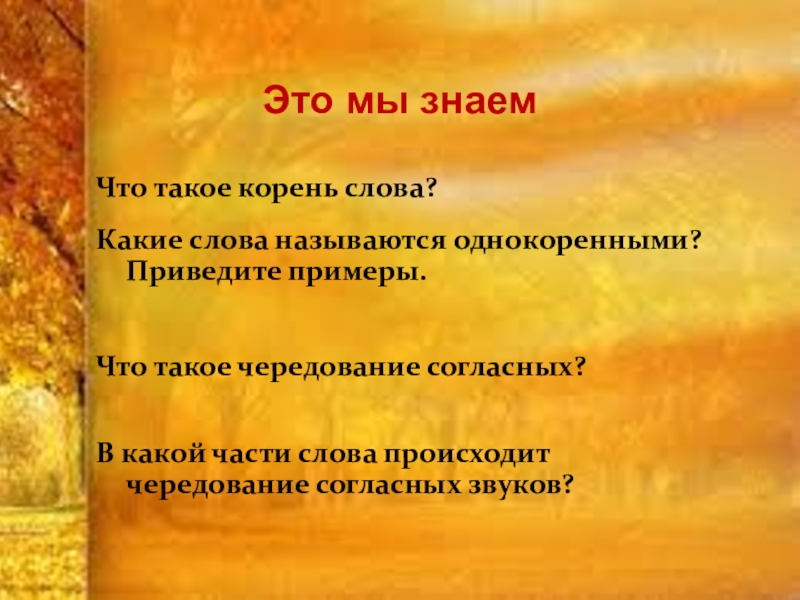 Это мы знаем

Что такое корень слова?

Какие слова называются однокоренными? Приведите примеры.

Что такое чередование согласных?

В какой части слова происходит чередование согласных звуков?